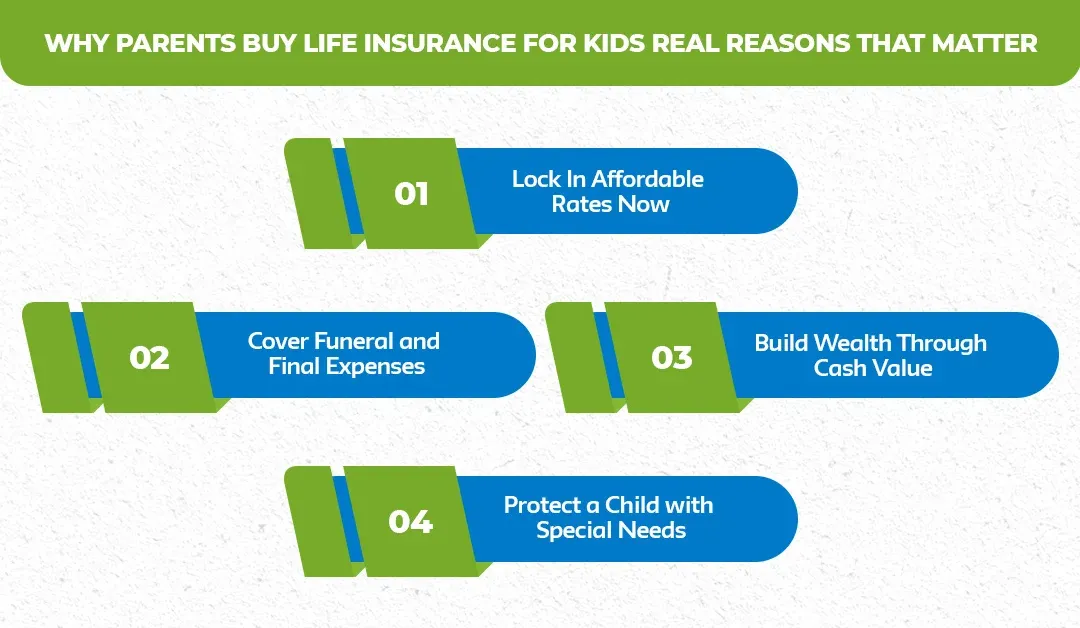 WHY PARENTS BUY LIFE INSURANCE FOR KIDS REAL REASONS THAT MATTER

01 Lock In Affordable Rates Now

02 Cover Funeral and Final Expenses

03 Build Wealth Through Cash Value

04 Protect a Child with Special Needs